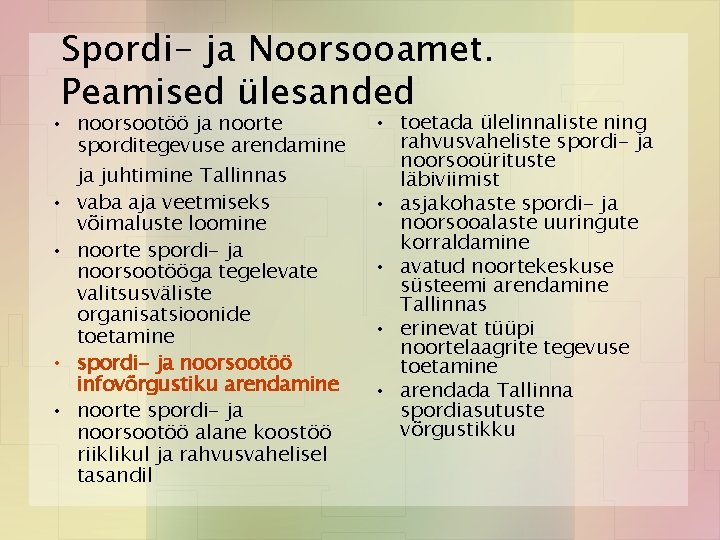 Spordi- ja Noorsooamet. Peamised ülesanded

• noorsootöö ja noorte sporditegevuse arendamine ja juhtimine Tallinnas
• vaba aja veetmiseks võimaluste loomine
• noorte spordi- ja noorsootööga tegelevate valitsusväliste organisatsioonide toetamine
• spordi- ja noorsootöö infovõrgustiku arendamine
• noorte spordi- ja noorsootöö alane koostöö riiklikul ja rahvusvahelisel tasandil

• toetada ülelinnaliste ning rahvusvaheliste spordi- ja noorsooürituste läbiviimist
• asjakohaste spordi- ja noorsooalaste uuringute korraldamine
• avatud noortekeskuse süsteemi arendamine Tallinnas
• erinevat tüüpi noortelaagrite tegevuse toetamine
• arendada Tallinna spordiasutuste võrgustikku